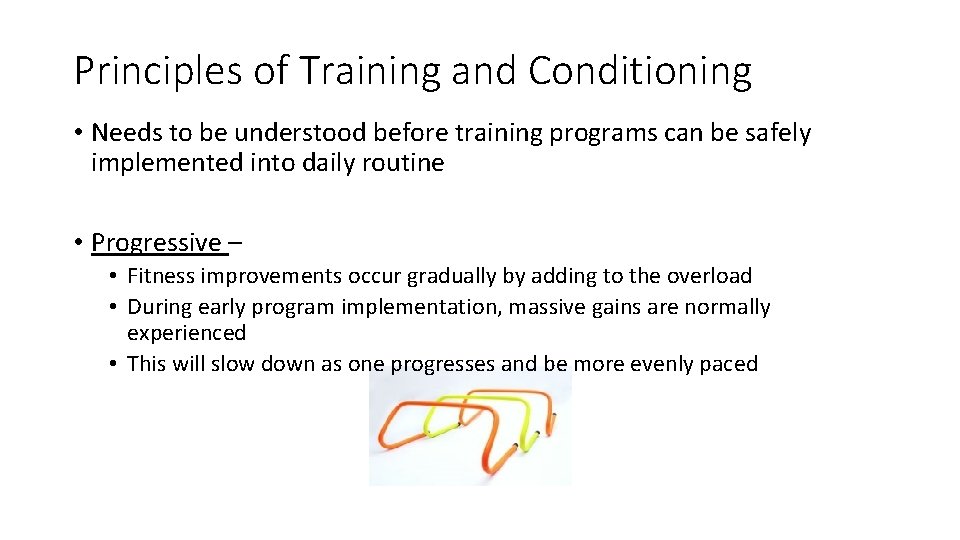 Principles of Training and Conditioning

• Needs to be understood before training programs can be safely implemented into daily routine

• Progressive –

• Fitness improvements occur gradually by adding to the overload
• During early program implementation, massive gains are normally experienced
• This will slow down as one progresses and be more evenly paced